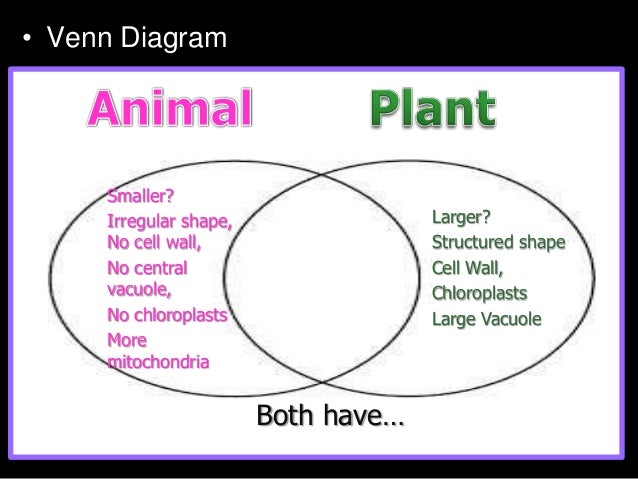 • Venn Diagram

Animal

Plant

Smaller?
Irregular shape,
No cell wall,
No central vacuole,
No chloroplasts
More mitochondria

Larger?
Structured shape
Cell Wall,
Chloroplasts
Large Vacuole

Both have…